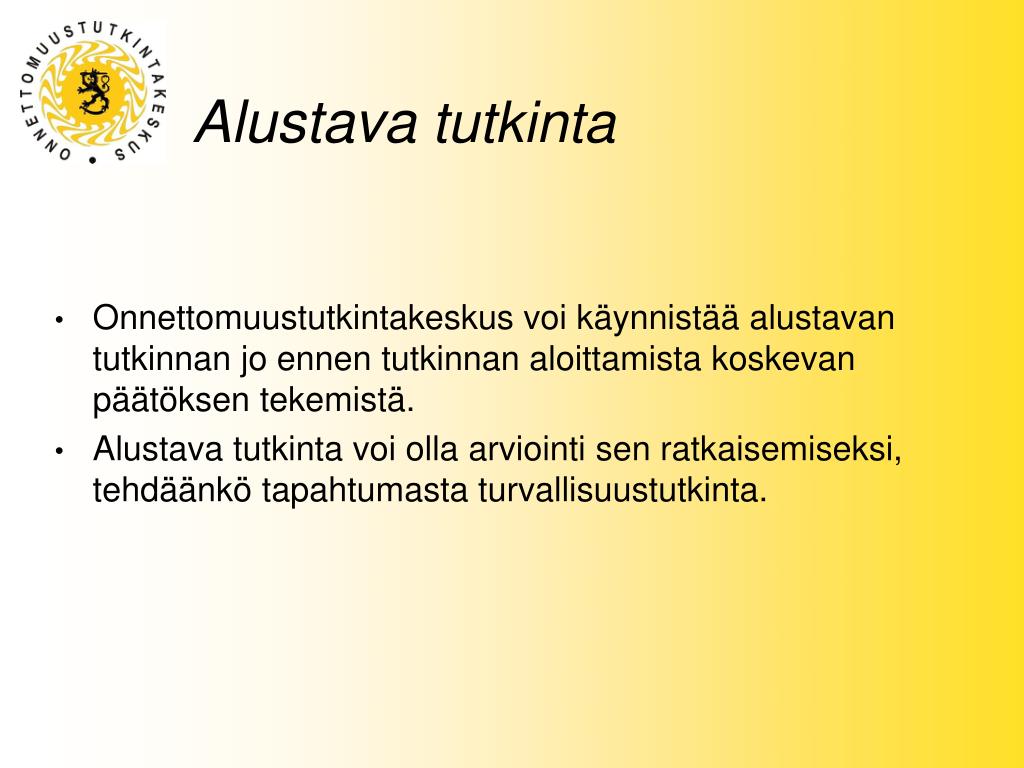 ONNETTOMUUSTUTKINTAKESKUS

Alustava tutkinta

• Onnettomuustutkintakeskus voi käynnistää alustavan tutkinnan jo ennen tutkinnan aloittamista koskevan päätöksen tekemistä.
• Alustava tutkinta voi olla arviointi sen ratkaisemiseksi, tehdäänkö tapahtumasta turvallisuustutkinta.